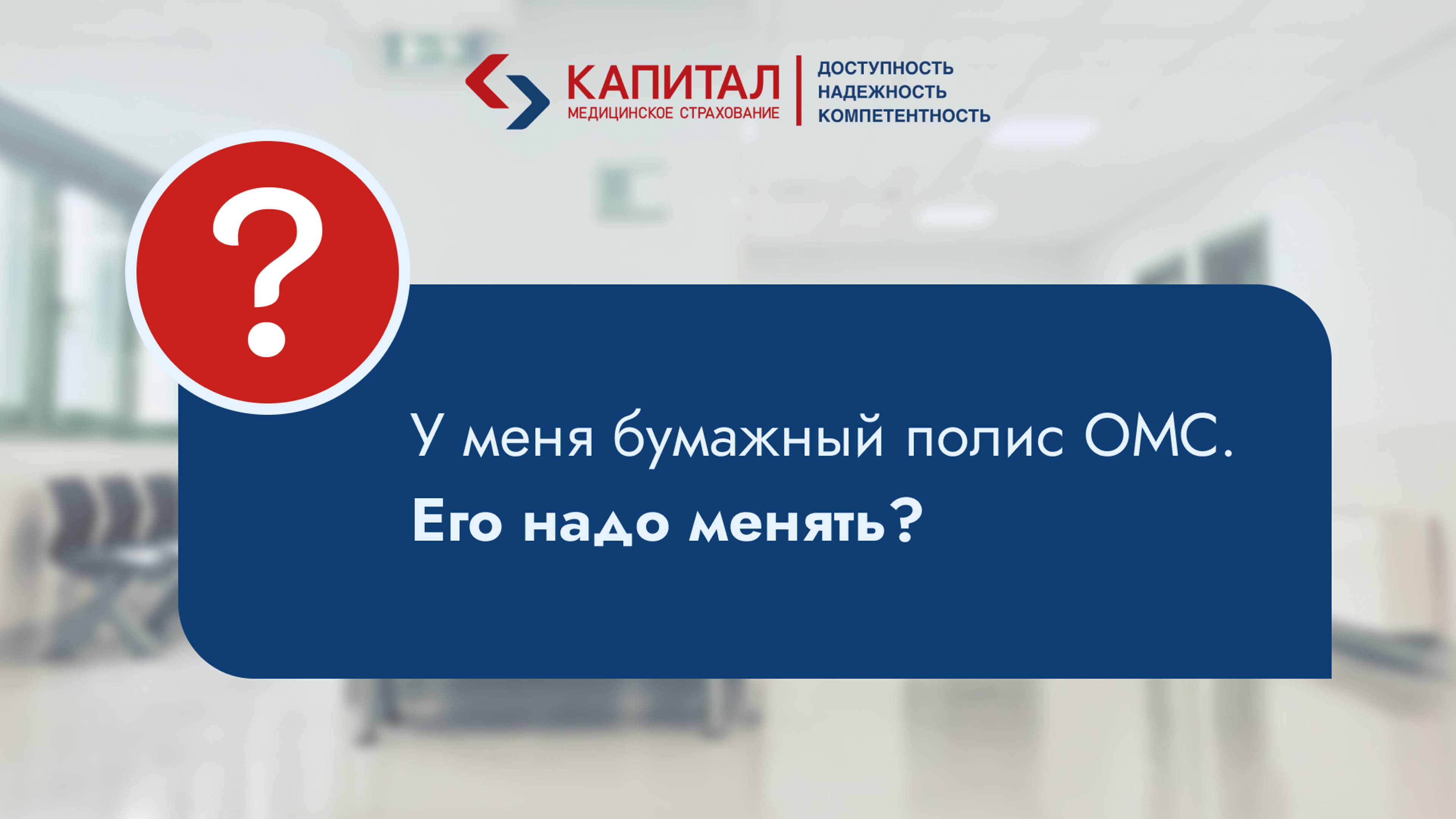 КАПИТАЛ
МЕДИЦИНСКОЕ СТРАХОВАНИЕ

ДОСТУПНОСТЬ
НАДЕЖНОСТЬ
КОМПЕТЕНТНОСТЬ

?

У меня бумажный полис ОМС.
Его надо менять?